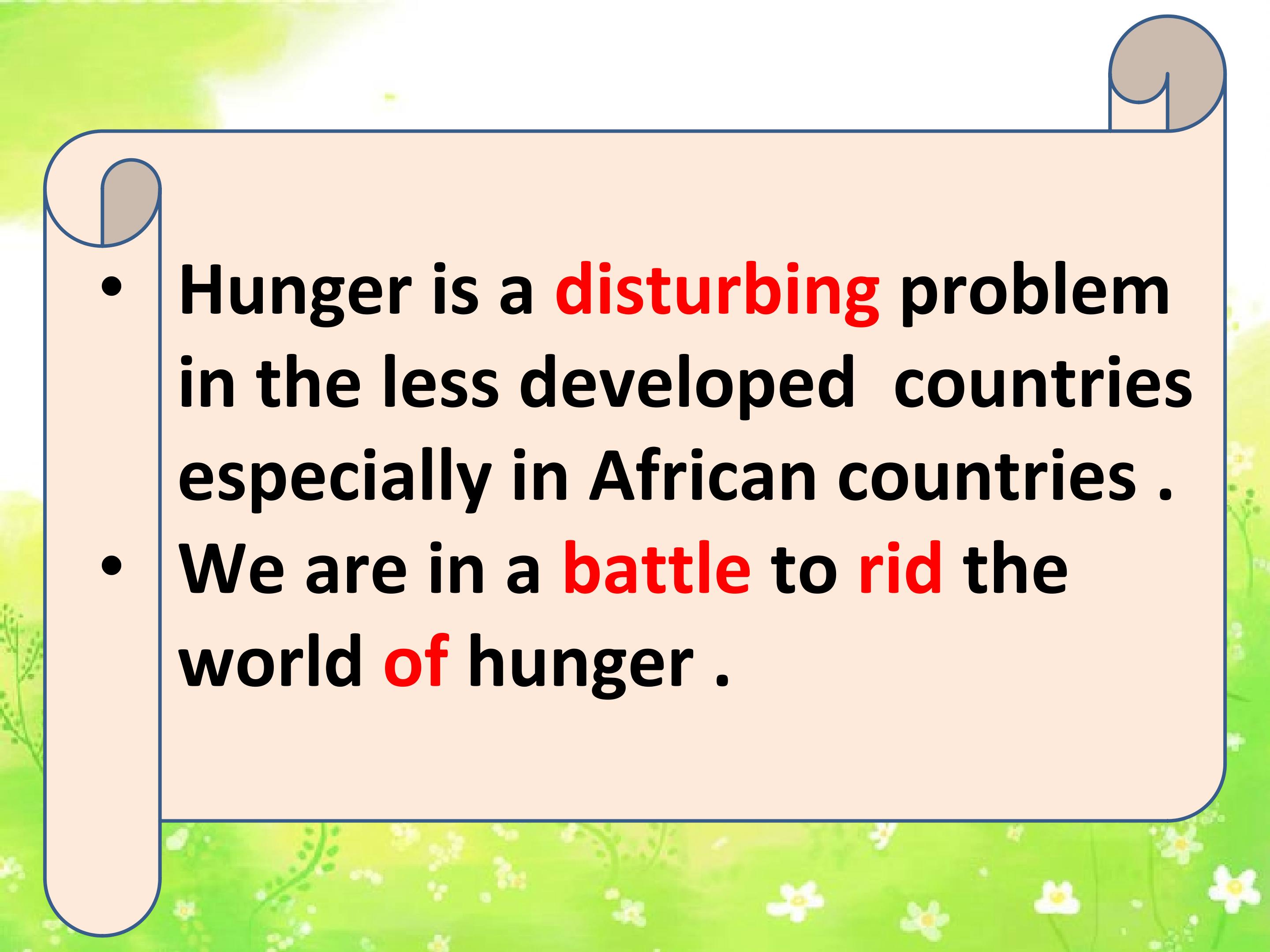 • Hunger is a disturbing problem in the less developed countries especially in African countries .

• We are in a battle to rid the world of hunger .